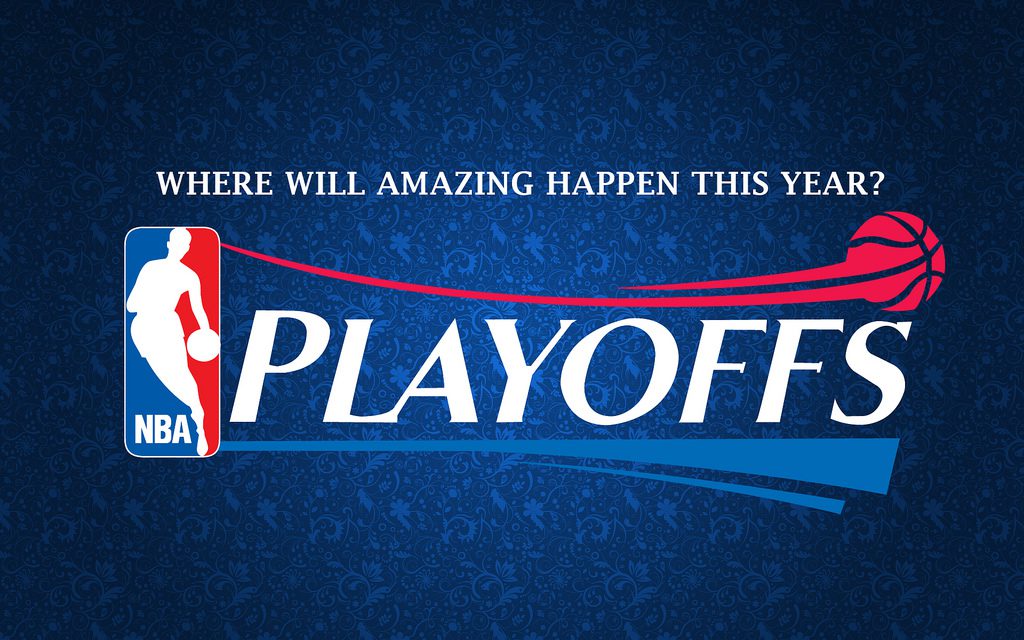 WHERE WILL AMAZING HAPPEN THIS YEAR?

NBA

PLAYOFFS